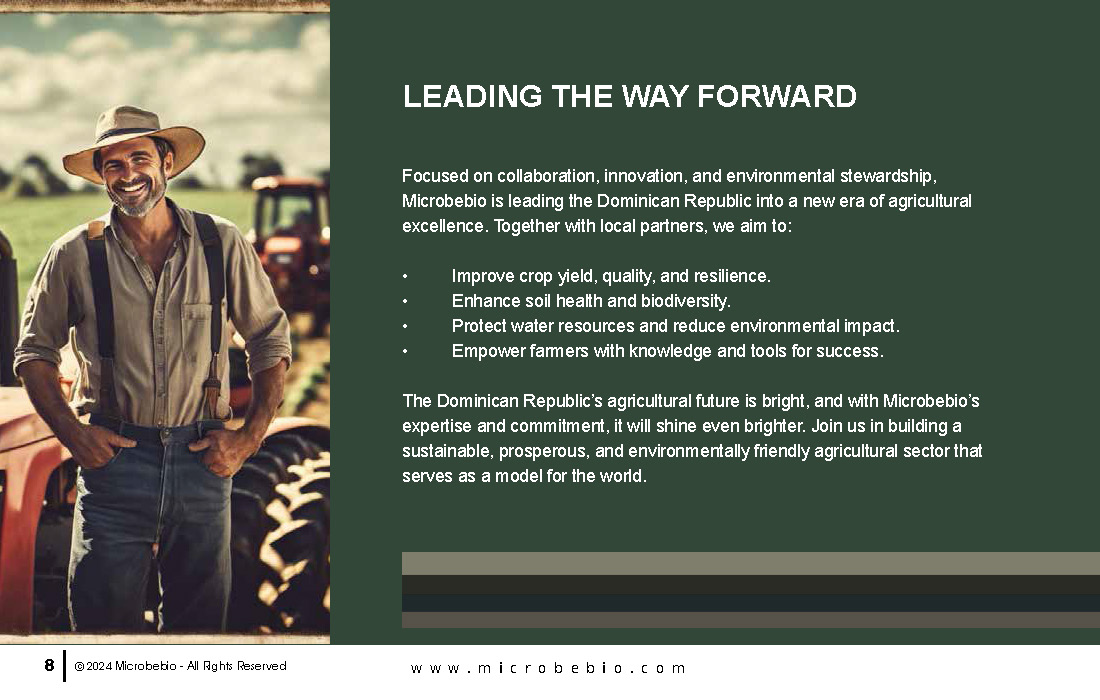 LEADING THE WAY FORWARD

Focused on collaboration, innovation, and environmental stewardship, Microbebio is leading the Dominican Republic into a new era of agricultural excellence. Together with local partners, we aim to:

• Improve crop yield, quality, and resilience.
• Enhance soil health and biodiversity.
• Protect water resources and reduce environmental impact.
• Empower farmers with knowledge and tools for success.

The Dominican Republic's agricultural future is bright, and with Microbebio's expertise and commitment, it will shine even brighter. Join us in building a sustainable, prosperous, and environmentally friendly agricultural sector that serves as a model for the world.

8 © 2024 Microbebio - All Rights Reserved

www.microbebio.com